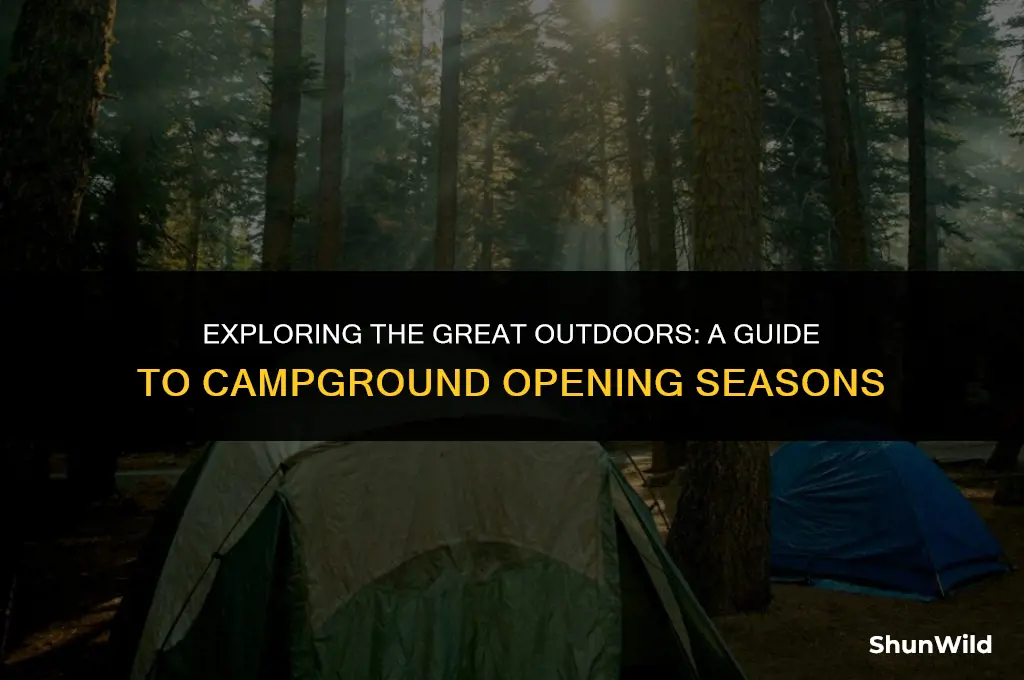 EXPLORING THE GREAT OUTDOORS: A GUIDE TO CAMPGROUND OPENING SEASONS

ShunWild